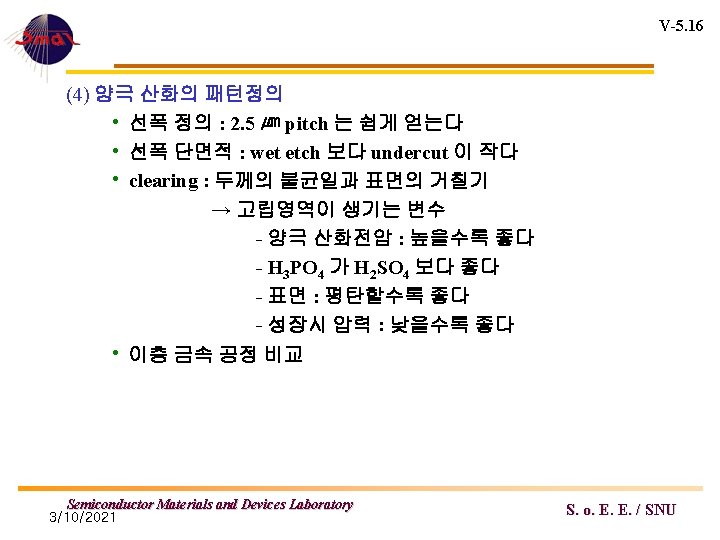 Smdl

V-5.16

(4) 양극 산화의 패턴정의

• 선폭 정의 : 2.5 ㎛ pitch 는 쉽게 얻는다

• 선폭 단면적 : wet etch 보다 undercut 이 작다

• clearing : 두께의 불균일과 표면의 거칠기

→ 고립영역이 생기는 변수

- 양극 산화전압 : 높을수록 좋다

- $H_3PO_4$ 가 $H_2SO_4$ 보다 좋다

- 표면 : 평탄할수록 좋다

- 성장시 압력 : 낮을수록 좋다

• 이층 금속 공정 비교

Semiconductor Materials and Devices Laboratory

3/10/2021

S. o. E. E. / SNU